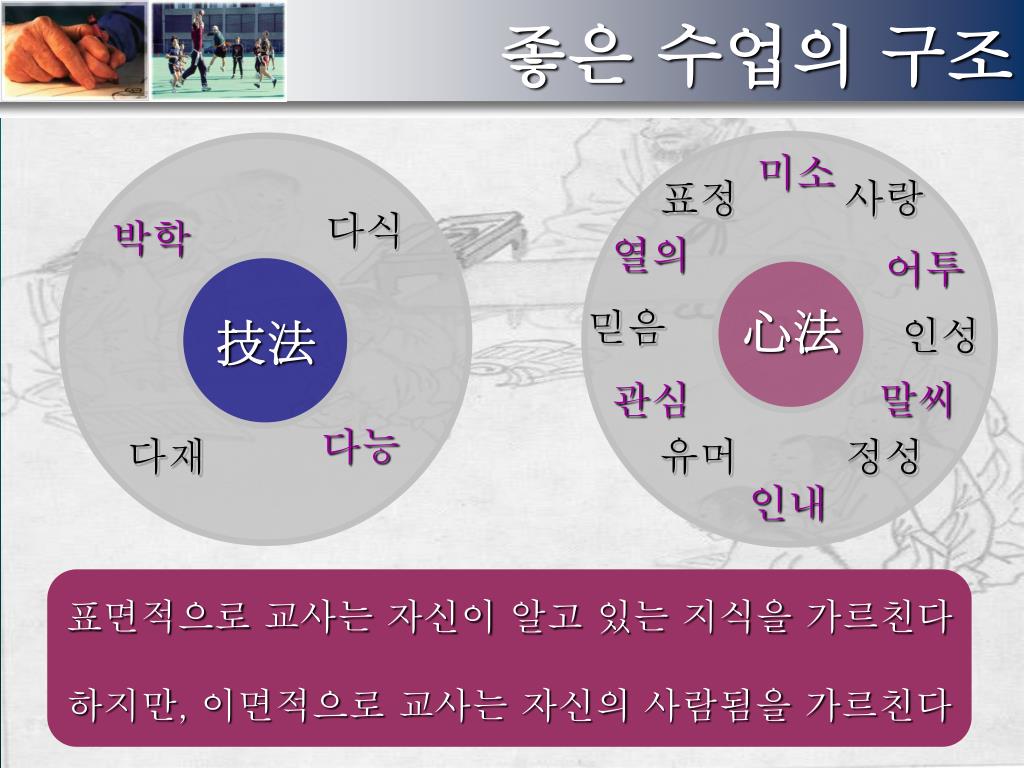 좋은 수업의 구조

박학

다식

技法

다재

다능

미소

표정

사랑

열의

어투

믿음

心法

인성

관심

말씨

유머

정성

인내

표면적으로 교사는 자신이 알고 있는 지식을 가르친다

하지만, 이면적으로 교사는 자신의 사람됨을 가르친다